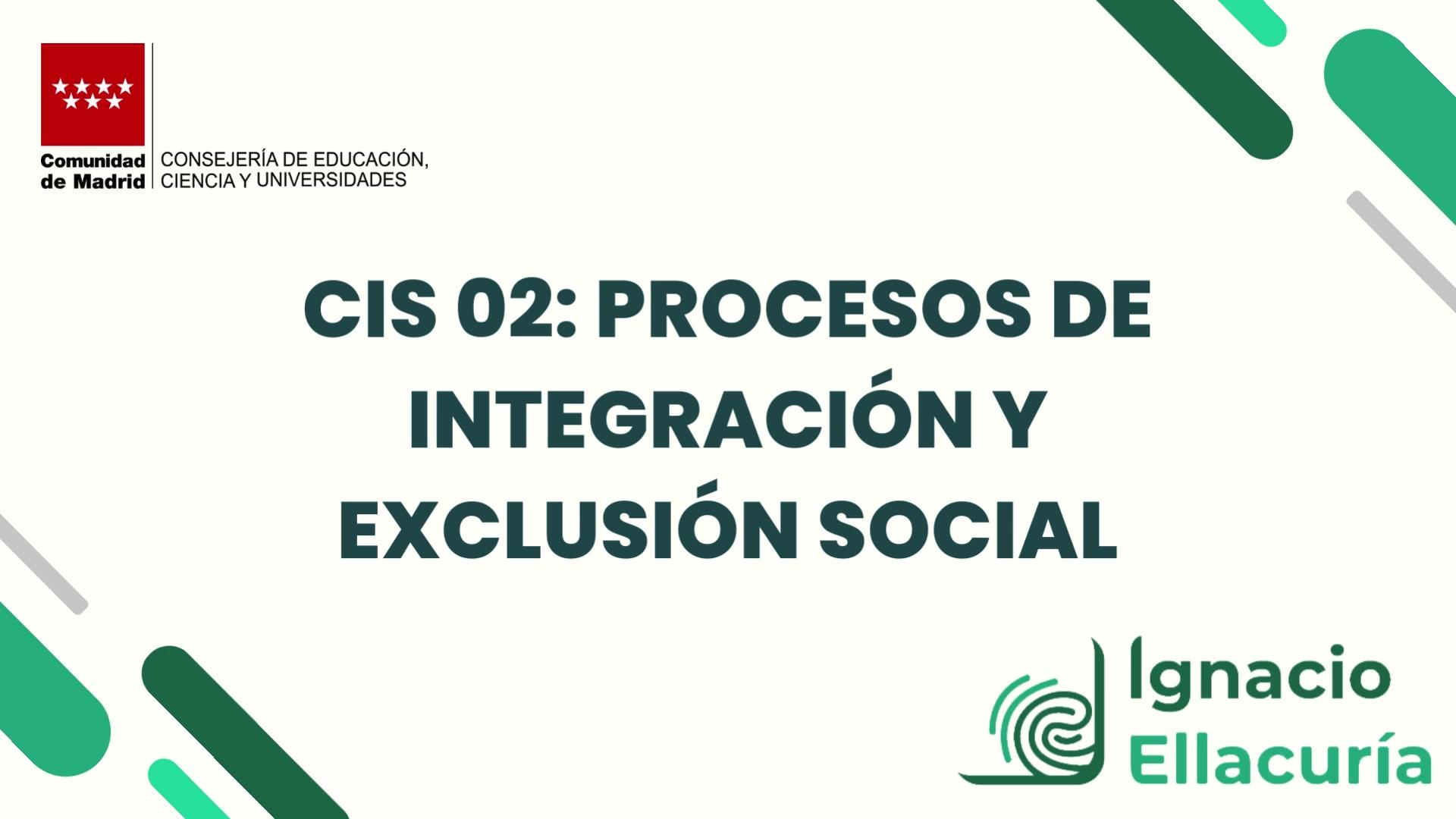 Comunidad de Madrid
CONSEJERÍA DE EDUCACIÓN, CIENCIA Y UNIVERSIDADES

CIS 02: PROCESOS DE INTEGRACIÓN Y EXCLUSIÓN SOCIAL

Ignacio Ellacuría